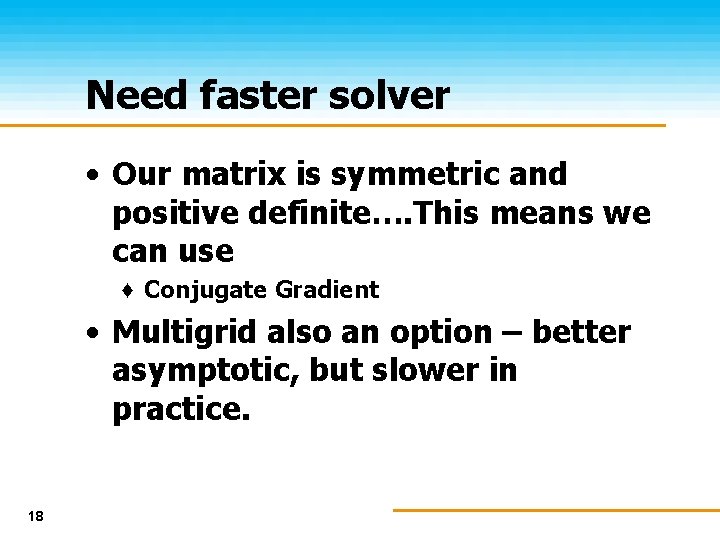 Need faster solver

• Our matrix is symmetric and positive definite….This means we can use
  ♦ Conjugate Gradient
• Multigrid also an option – better asymptotic, but slower in practice.

18